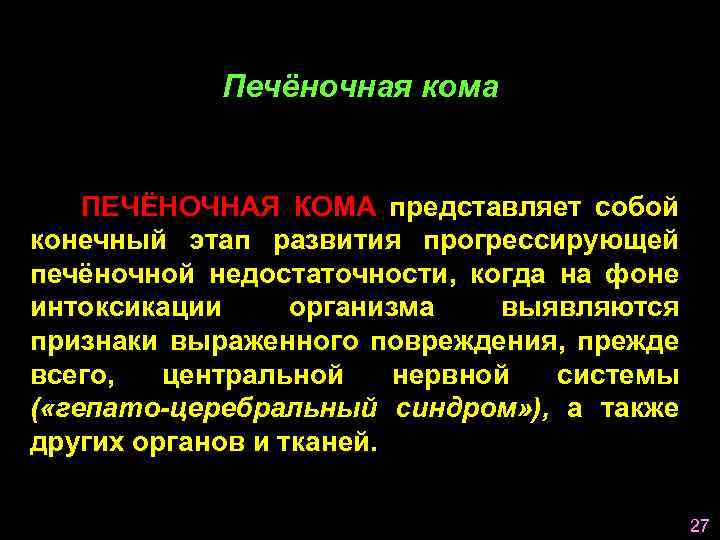 Печёночная кома

ПЕЧЁНОЧНАЯ КОМА представляет собой конечный этап развития прогрессирующей печёночной недостаточности, когда на фоне интоксикации организма выявляются признаки выраженного повреждения, прежде всего, центральной нервной системы («гепато-церебральный синдром»), а также других органов и тканей.

27